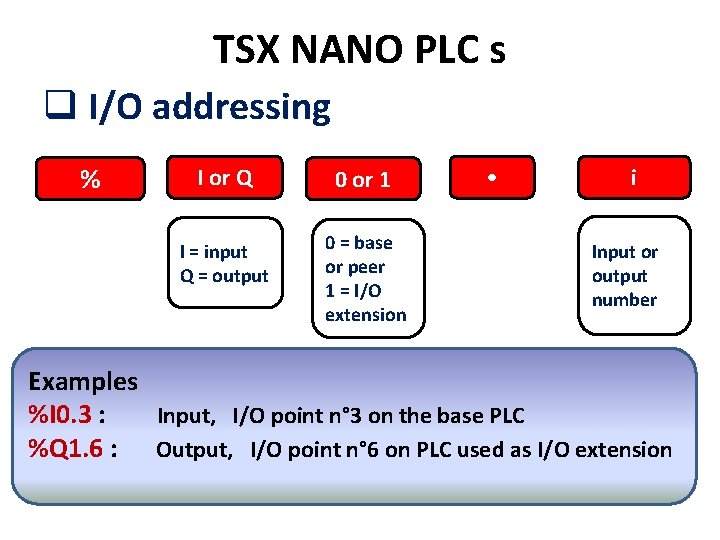 TSX NANO PLC s

❑ I/O addressing

%

I or Q

0 or 1

•

i

I = input
Q = output

0 = base or peer
1 = I/O extension

Input or output number

Examples
%I0.3 : Input, I/O point n°3 on the base PLC
%Q1.6 : Output, I/O point n°6 on PLC used as I/O extension